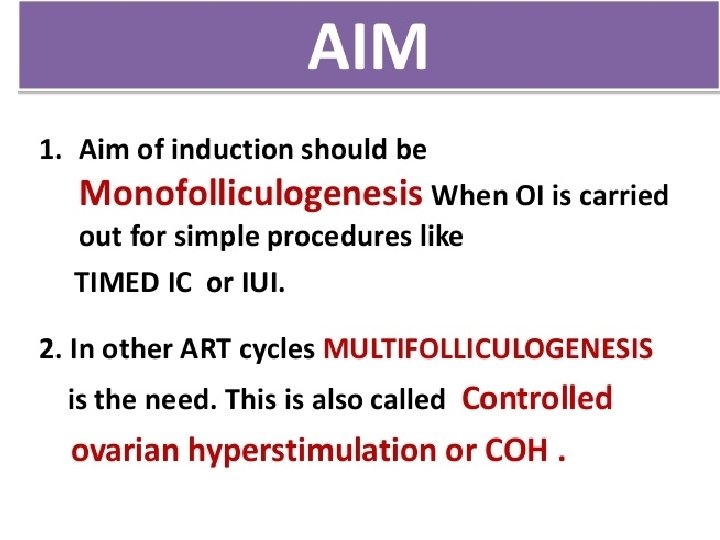 AIM

1. Aim of induction should be Monofolliculogenesis When OI is carried out for simple procedures like TIMED IC or IUI.

2. In other ART cycles MULTIFOLLICULOGENESIS is the need. This is also called Controlled ovarian hyperstimulation or COH .